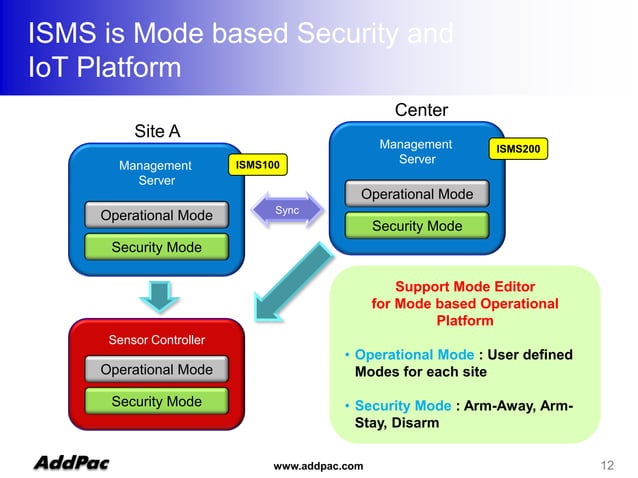 ISMS is Mode based Security and IoT Platform

Site A

Management Server

ISMS100

Operational Mode

Security Mode

Sync

Center

Management Server

ISMS200

Operational Mode

Security Mode

Sensor Controller

Operational Mode

Security Mode

Support Mode Editor for Mode based Operational Platform

• Operational Mode : User defined Modes for each site

• Security Mode : Arm-Away, Arm-Stay, Disarm

AddPac

www.addpac.com

12